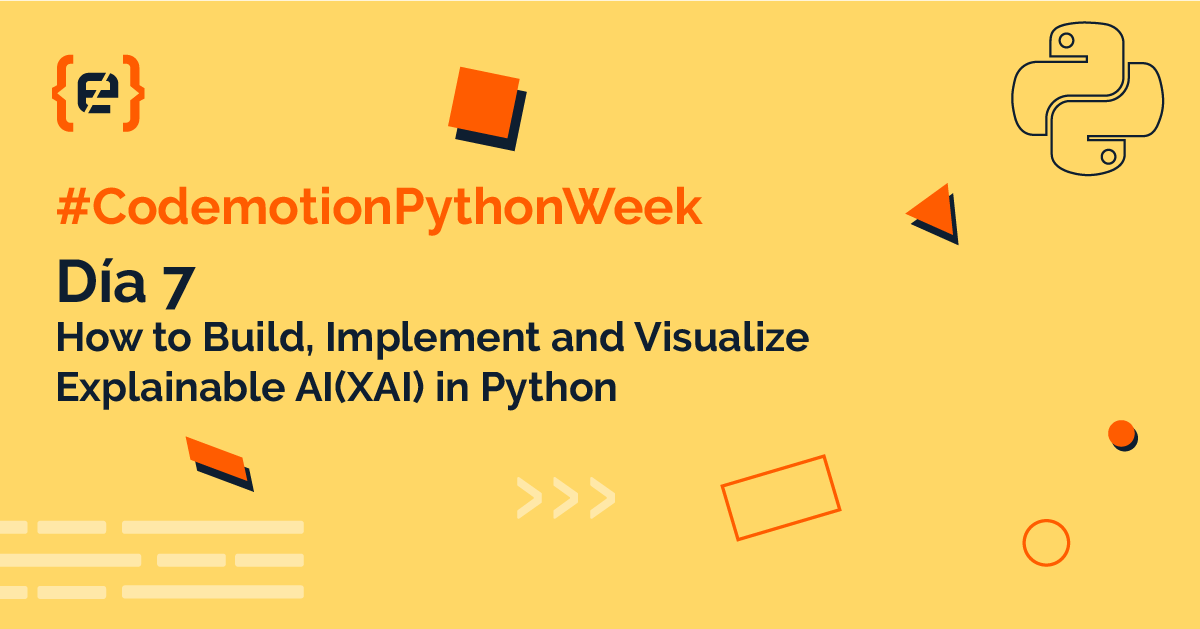 #CodemotionPythonWeek

Día 7

How to Build, Implement and Visualize Explainable AI(XAI) in Python